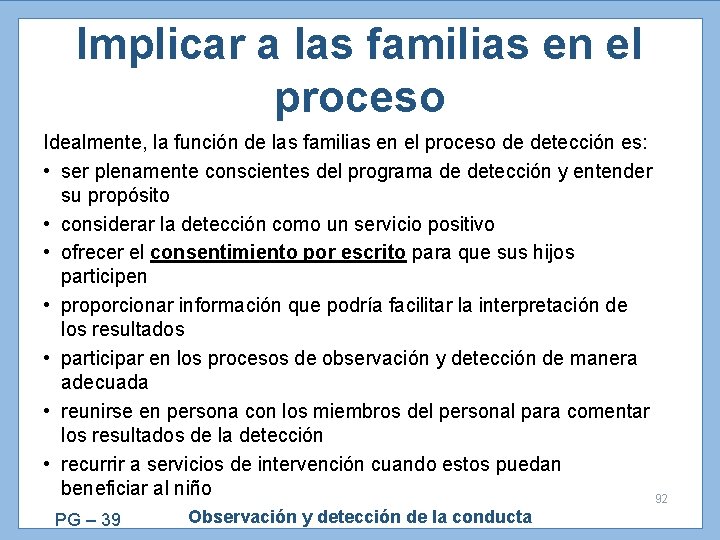 Implicar a las familias en el proceso

Idealmente, la función de las familias en el proceso de detección es:

• ser plenamente conscientes del programa de detección y entender su propósito
• considerar la detección como un servicio positivo
• ofrecer el consentimiento por escrito para que sus hijos participen
• proporcionar información que podría facilitar la interpretación de los resultados
• participar en los procesos de observación y detección de manera adecuada
• reunirse en persona con los miembros del personal para comentar los resultados de la detección
• recurrir a servicios de intervención cuando estos puedan beneficiar al niño

92

PG – 39 Observación y detección de la conducta